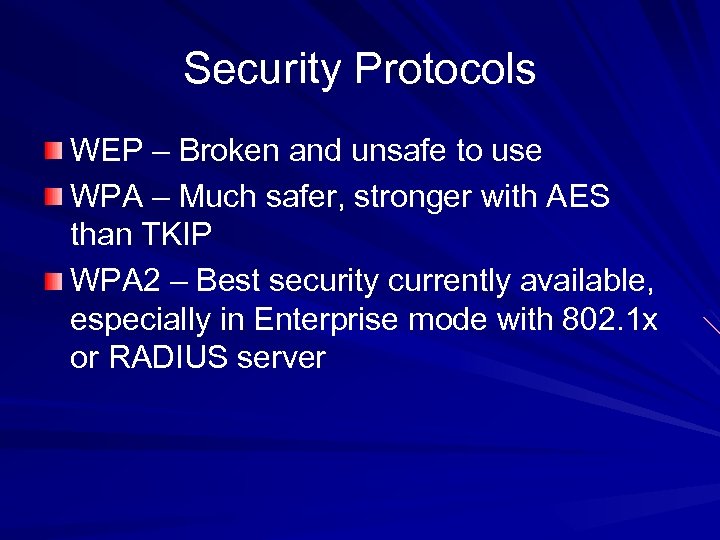 Security Protocols

WEP – Broken and unsafe to use

WPA – Much safer, stronger with AES than TKIP

WPA2 – Best security currently available, especially in Enterprise mode with 802.1x or RADIUS server